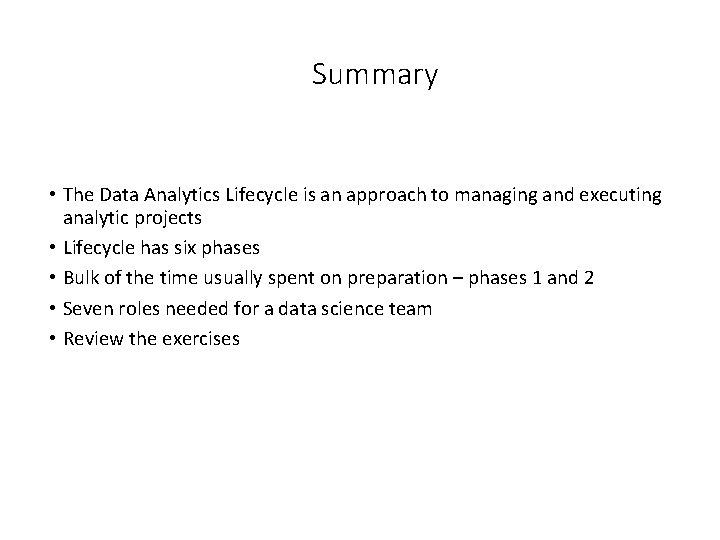 Summary

• The Data Analytics Lifecycle is an approach to managing and executing analytic projects
• Lifecycle has six phases
• Bulk of the time usually spent on preparation – phases 1 and 2
• Seven roles needed for a data science team
• Review the exercises